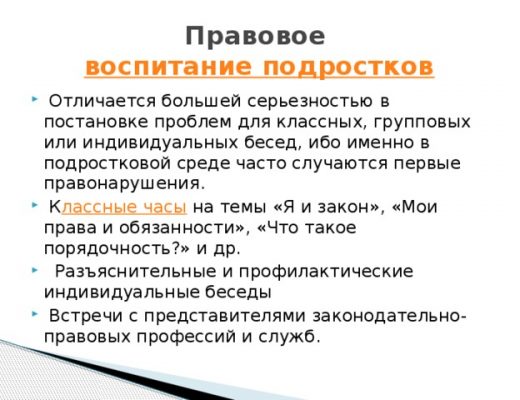 Правовое
воспитание подростков

Отличается большей серьезностью в постановке проблем для классных, групповых или индивидуальных бесед, ибо именно в подростковой среде часто случаются первые правонарушения.

Классные часы на темы «Я и закон», «Мои права и обязанности», «Что такое порядочность?» и др.

Разъяснительные и профилактические индивидуальные беседы

Встречи с представителями законодательно-правовых профессий и служб.